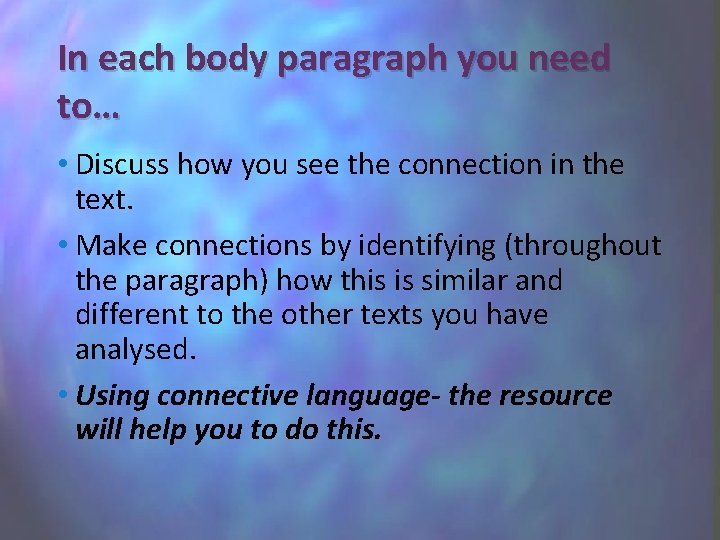 In each body paragraph you need to…

• Discuss how you see the connection in the text.

• Make connections by identifying (throughout the paragraph) how this is similar and different to the other texts you have analysed.

• Using connective language- the resource will help you to do this.